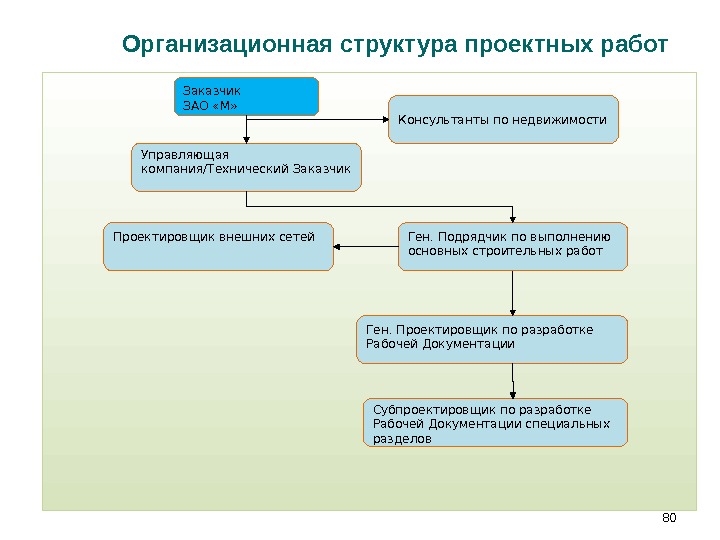 Организационная структура проектных работ

Заказчик
ЗАО «М»

Консультанты по недвижимости

Управляющая компания/Технический Заказчик

Проектировщик внешних сетей

Ген. Подрядчик по выполнению основных строительных работ

Ген. Проектировщик по разработке Рабочей Документации

Субпроектировщик по разработке Рабочей Документации специальных разделов

80